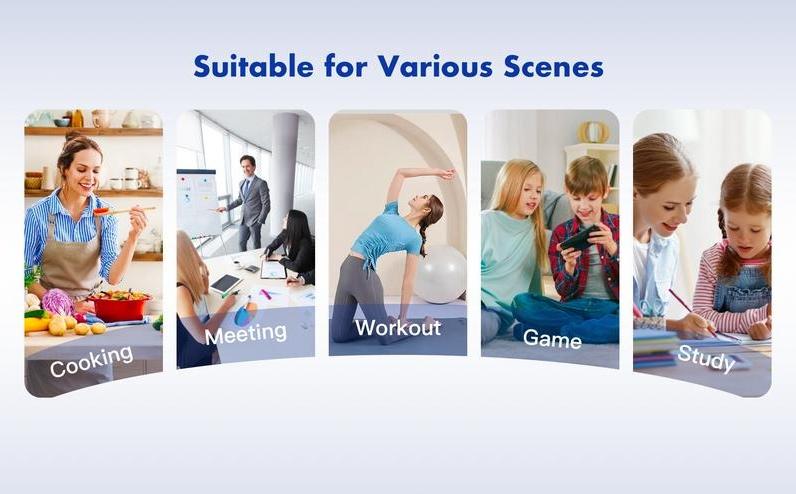 Suitable for Various Scenes

Cooking

Meeting

Workout

Game

Study